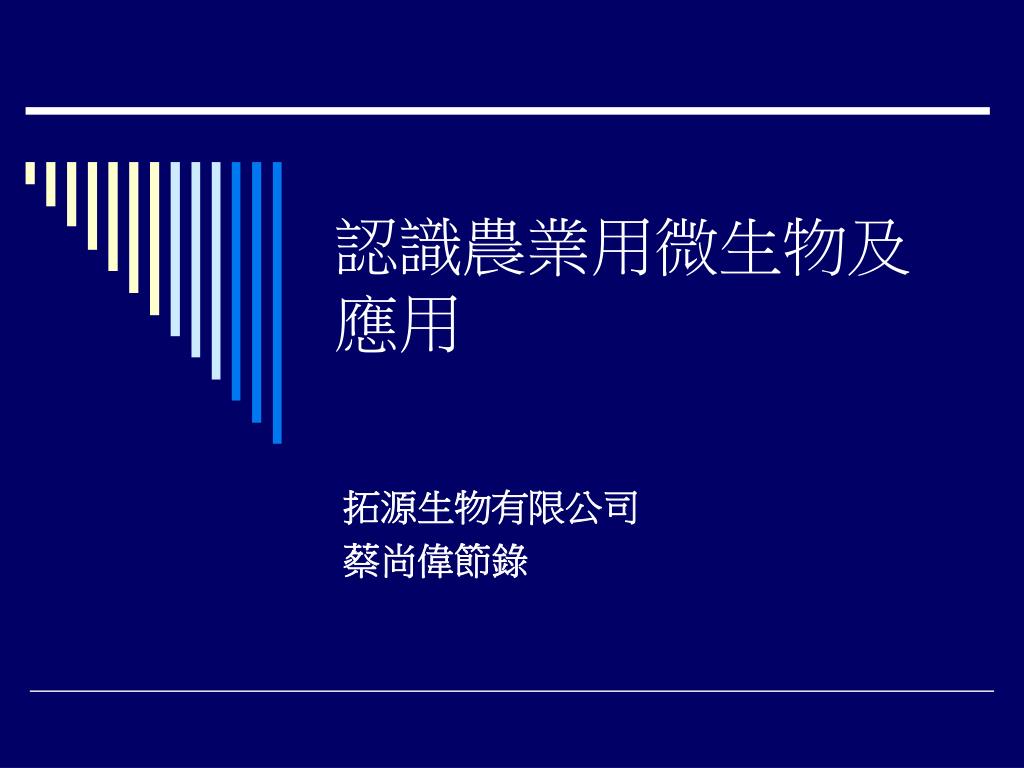 認識農業用微生物及應用

拓源生物有限公司
蔡尚偉節錄